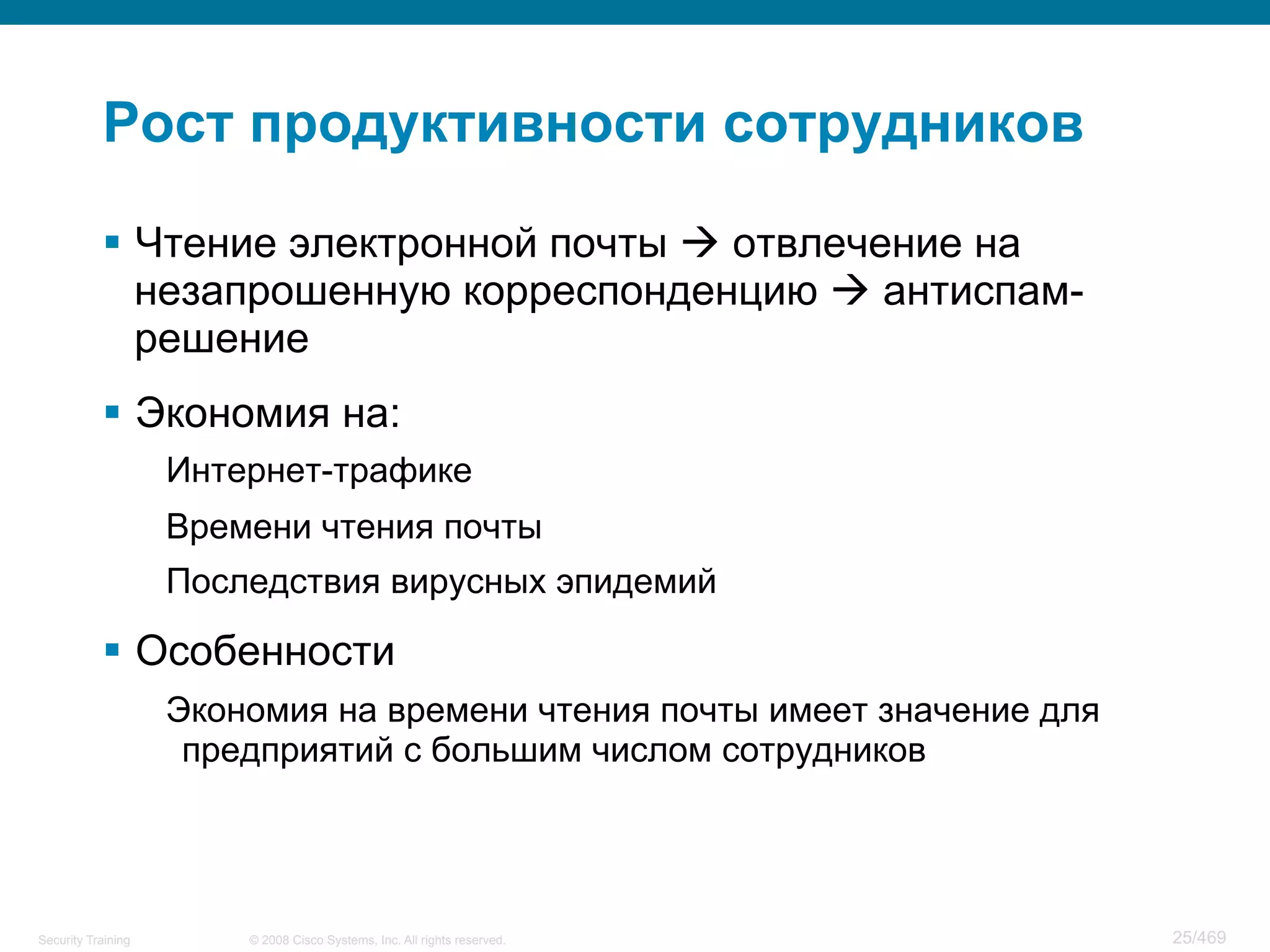 Рост продуктивности сотрудников

▪ Чтение электронной почты → отвлечение на незапрошенную корреспонденцию → антиспам-решение

▪ Экономия на:

Интернет-трафике

Времени чтения почты

Последствия вирусных эпидемий

▪ Особенности

Экономия на времени чтения почты имеет значение для предприятий с большим числом сотрудников

Security Training © 2008 Cisco Systems, Inc. All rights reserved. 25/469